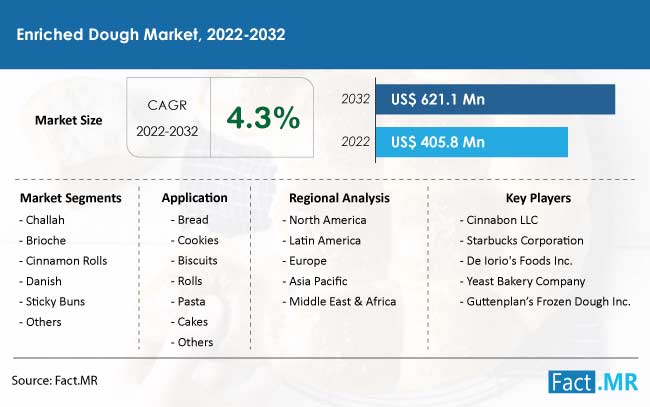 Enriched Dough Market, 2022-2032

Market Size

CAGR 2022-2032

4.3%

2032 US$ 621.1 Mn

2022 US$ 405.8 Mn

Market Segments
- Challah
- Brioche
- Cinnamon Rolls
- Danish
- Sticky Buns
- Others

Application
- Bread
- Cookies
- Biscuits
- Rolls
- Pasta
- Cakes
- Others

Regional Analysis
- North America
- Latin America
- Europe
- Asia Pacific
- Middle East & Africa

Key Players
- Cinnabon LLC
- Starbucks Corporation
- De Iorio's Foods Inc.
- Yeast Bakery Company
- Guttenplan's Frozen Dough Inc.

Source: Fact.MR

Fact.MR